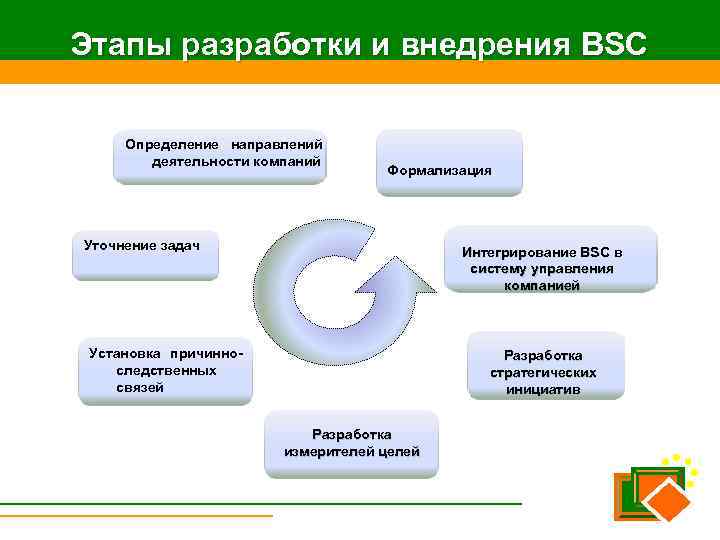 Этапы разработки и внедрения BSC

Определение направлений деятельности компаний

Формализация

Уточнение задач

Интегрирование BSC в систему управления компанией

Установка причинно-следственных связей

Разработка стратегических инициатив

Разработка измерителей целей